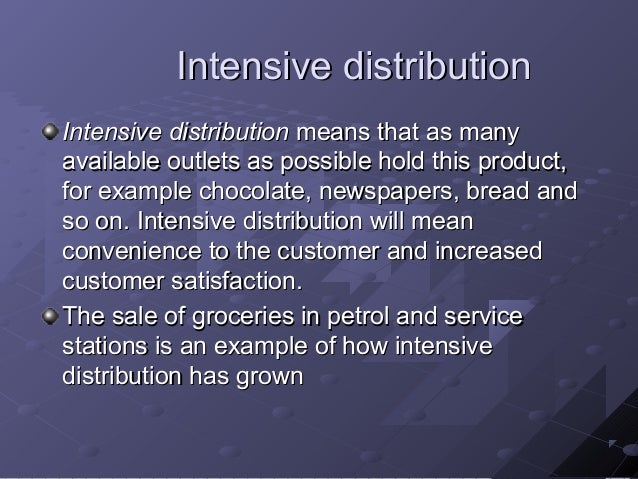 Intensive distribution

Intensive distribution means that as many available outlets as possible hold this product, for example chocolate, newspapers, bread and so on. Intensive distribution will mean convenience to the customer and increased customer satisfaction.

The sale of groceries in petrol and service stations is an example of how intensive distribution has grown